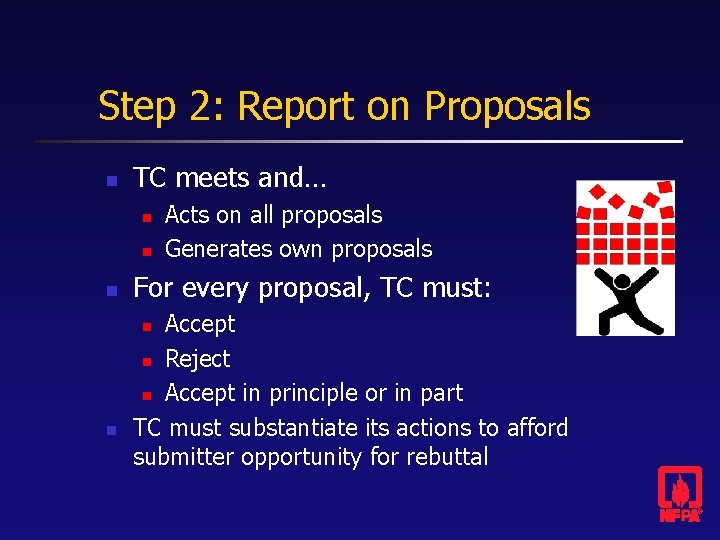 Step 2: Report on Proposals

TC meets and…
Acts on all proposals
Generates own proposals

For every proposal, TC must:
Accept
Reject
Accept in principle or in part

TC must substantiate its actions to afford submitter opportunity for rebuttal

NFPA